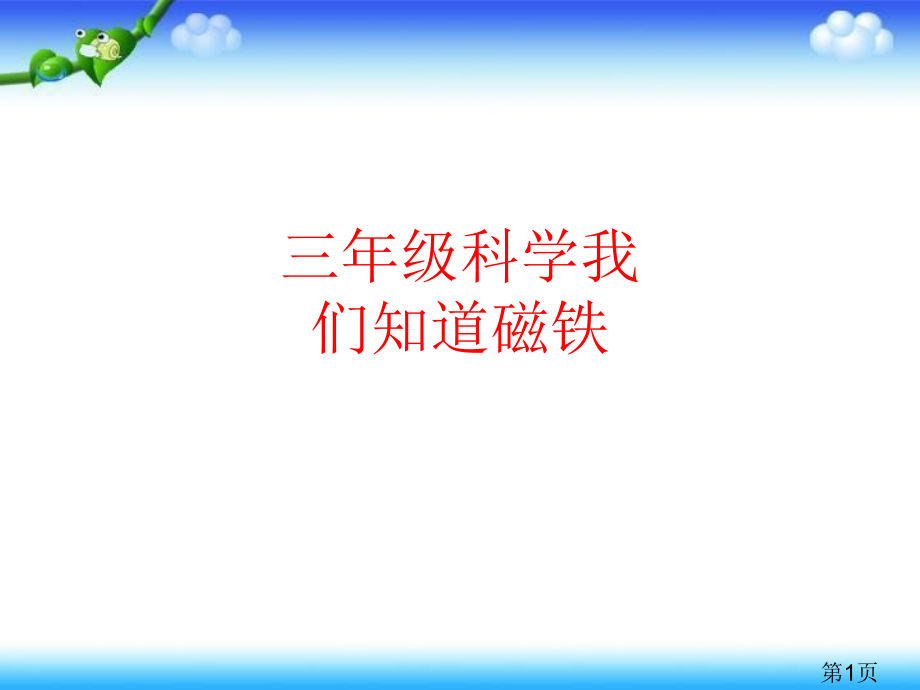 三年级科学我们知道磁铁

第1页